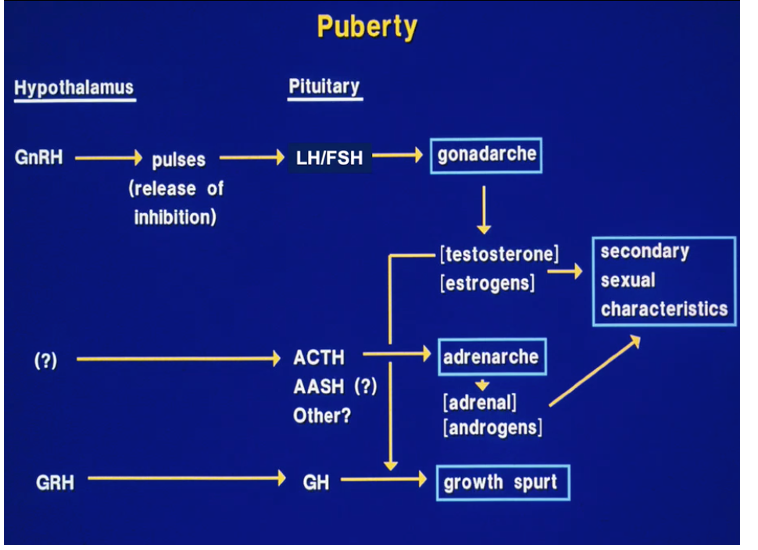 Puberty

Hypothalamus

Pituitary

GnRH

pulses (release of inhibition)

LH/FSH

gonadarche

[testosterone] [estrogens]

secondary sexual characteristics

(?)

ACTH AASH (?) Other?

adrenarche

[adrenal] [androgens]

GRH

GH

growth spurt